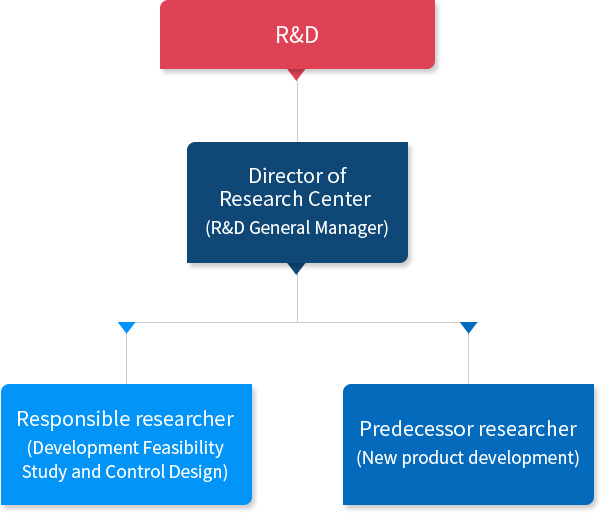 R&D

Director of Research Center (R&D General Manager)

Responsible researcher (Development Feasibility Study and Control Design)

Predecessor researcher (New product development)